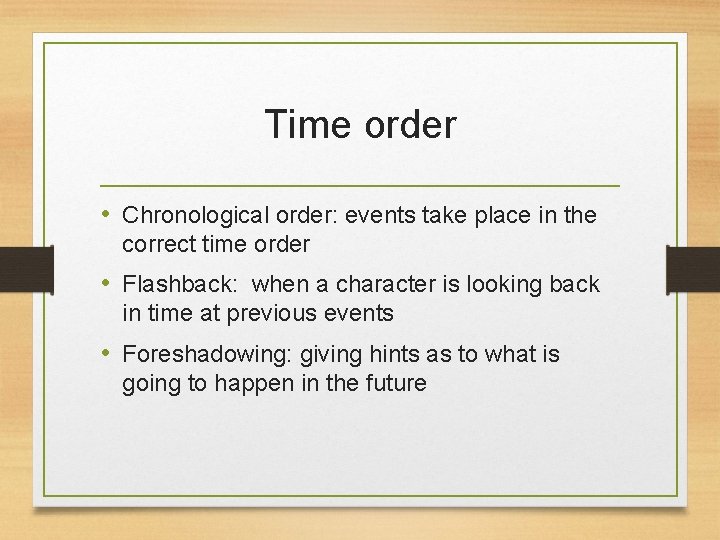 Time order

• Chronological order: events take place in the correct time order
• Flashback: when a character is looking back in time at previous events
• Foreshadowing: giving hints as to what is going to happen in the future